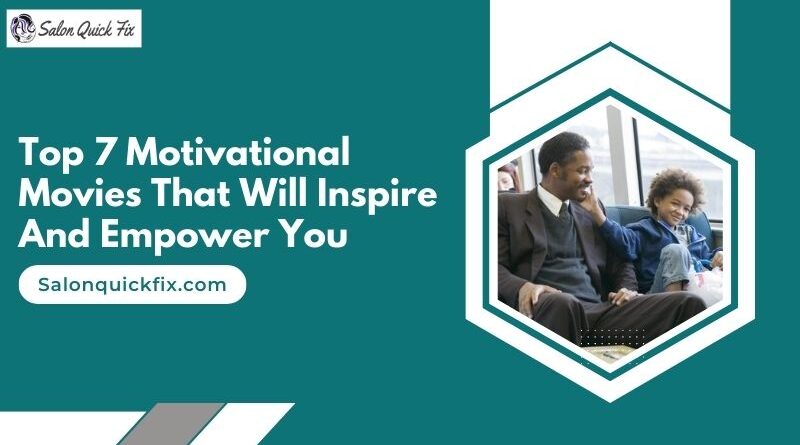 Salon Quick Fix

Top 7 Motivational Movies That Will Inspire And Empower You

Salonquickfix.com